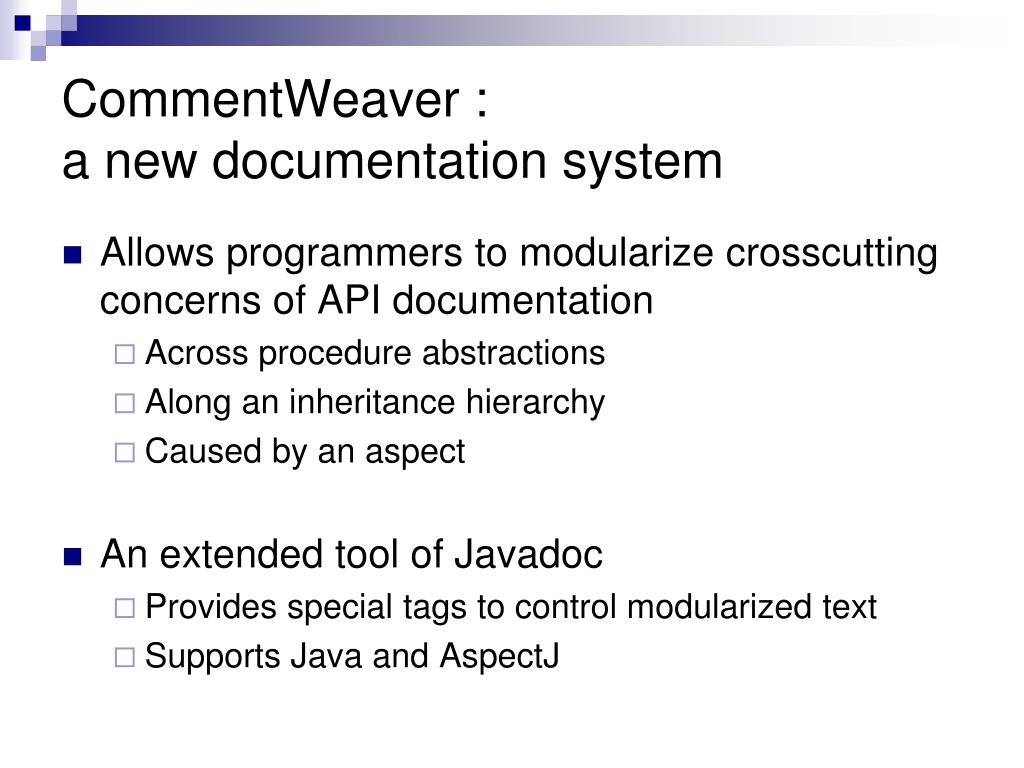 CommentWeaver :
a new documentation system

Allows programmers to modularize crosscutting concerns of API documentation
Across procedure abstractions
Along an inheritance hierarchy
Caused by an aspect

An extended tool of Javadoc
Provides special tags to control modularized text
Supports Java and AspectJ